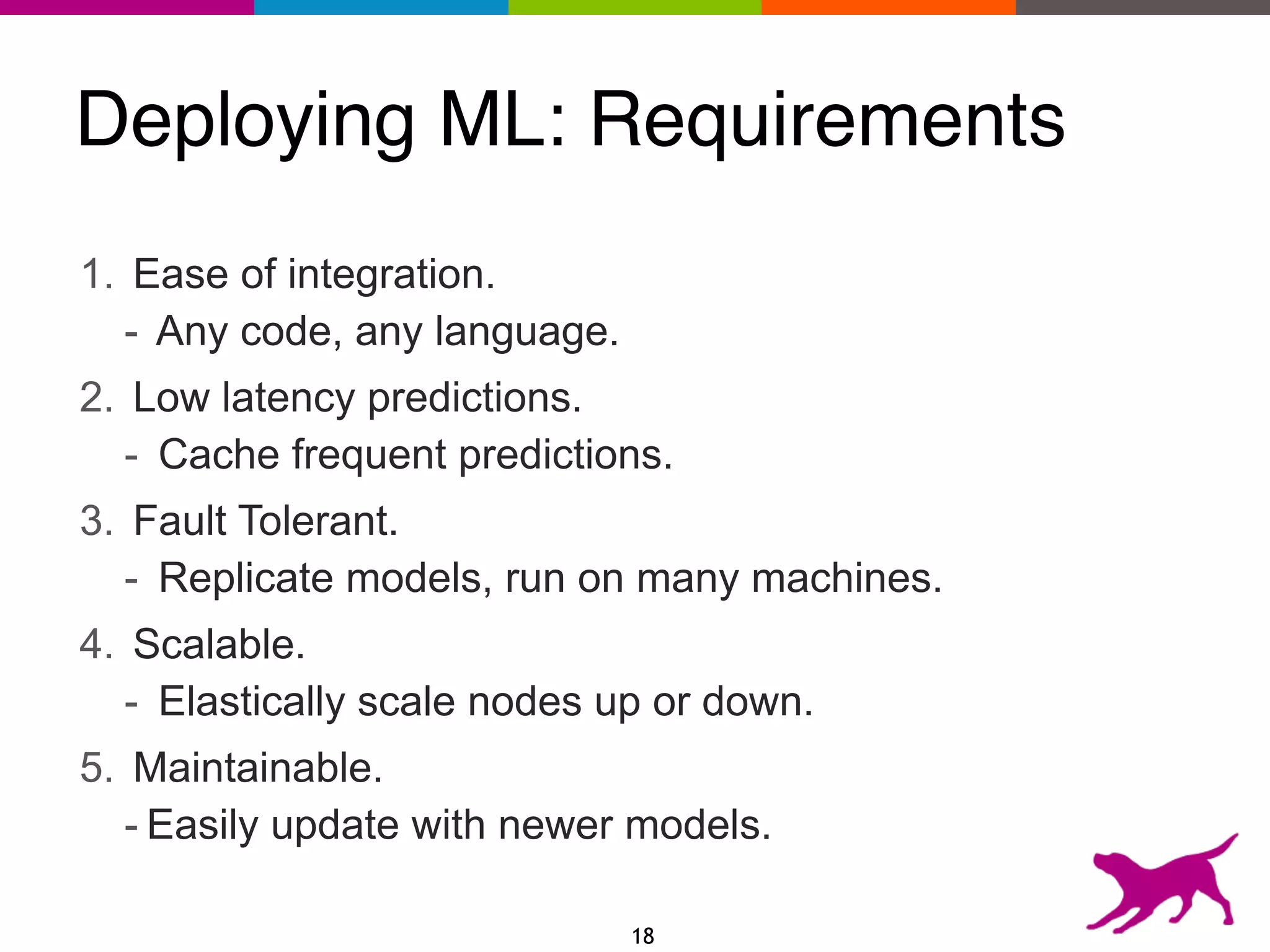 Deploying ML: Requirements

1. Ease of integration.
- Any code, any language.
2. Low latency predictions.
- Cache frequent predictions.
3. Fault Tolerant.
- Replicate models, run on many machines.
4. Scalable.
- Elastically scale nodes up or down.
5. Maintainable.
- Easily update with newer models.

18